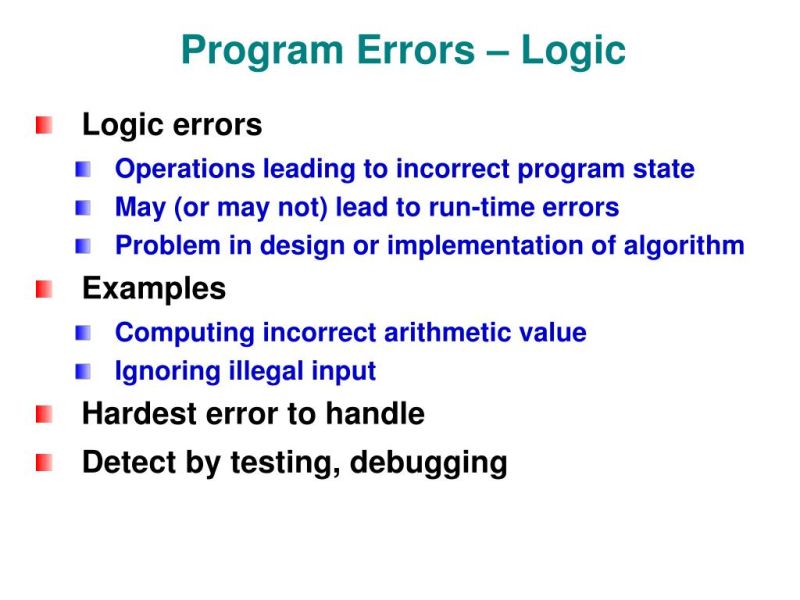 Program Errors – Logic

Logic errors

Operations leading to incorrect program state

May (or may not) lead to run-time errors

Problem in design or implementation of algorithm

Examples

Computing incorrect arithmetic value

Ignoring illegal input

Hardest error to handle

Detect by testing, debugging